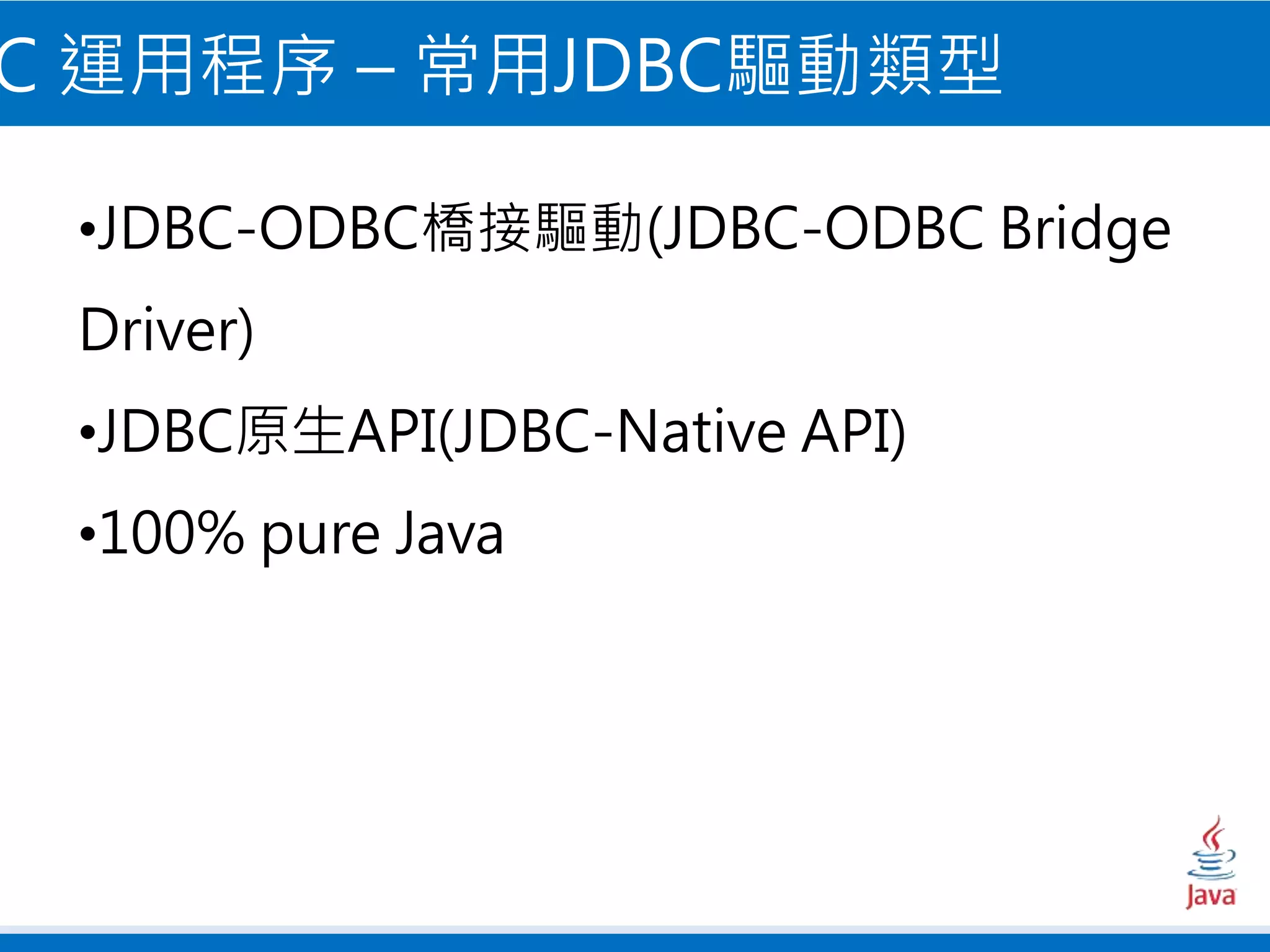 C 運用程序 – 常用JDBC驅動類型

•JDBC-ODBC橋接驅動(JDBC-ODBC Bridge Driver)

•JDBC原生API(JDBC-Native API)

•100% pure Java

Java